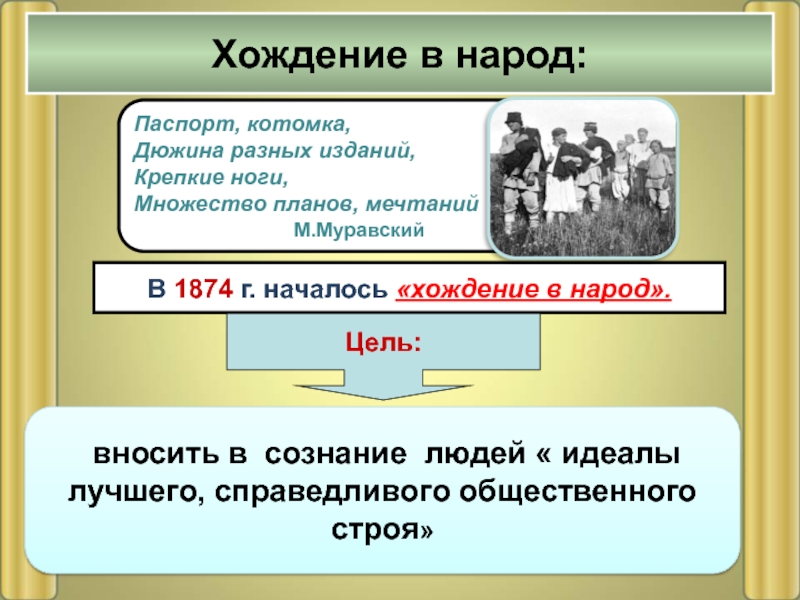 Хождение в народ:

Паспорт, котомка,
Дюжина разных изданий,
Крепкие ноги,
Множество планов, мечтаний
М.Муравский

В 1874 г. началось «хождение в народ».

Цель:

вносить в сознание людей « идеалы лучшего, справедливого общественного строя»